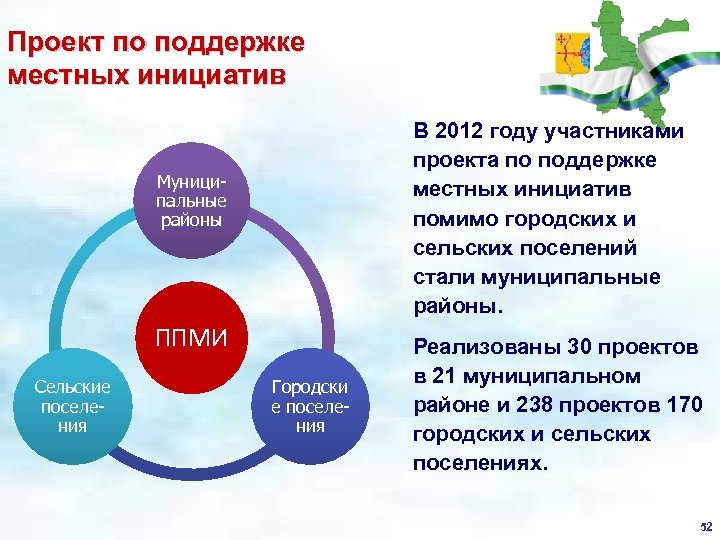 Проект по поддержке местных инициатив

Муниципальные районы

ППМИ

Сельские поселения

Городские поселения

В 2012 году участниками проекта по поддержке местных инициатив помимо городских и сельских поселений стали муниципальные районы.

Реализованы 30 проектов в 21 муниципальном районе и 238 проектов 170 городских и сельских поселениях.

52